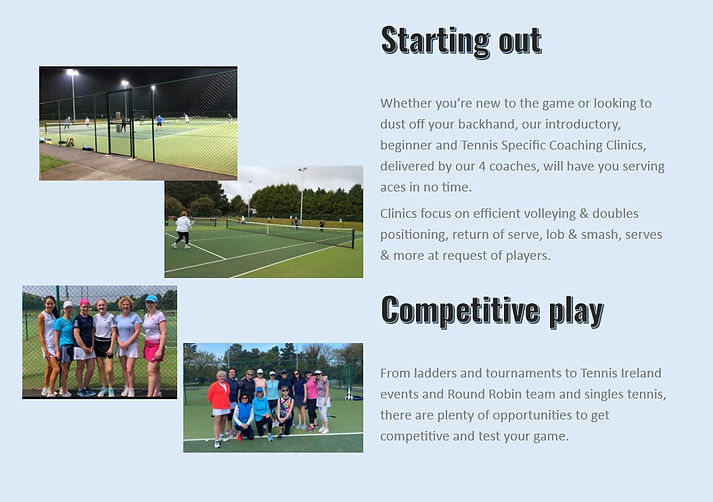 Starting out

Whether you're new to the game or looking to dust off your backhand, our introductory, beginner and Tennis Specific Coaching Clinics, delivered by our 4 coaches, will have you serving aces in no time.

Clinics focus on efficient volleying & doubles positioning, return of serve, lob & smash, serves & more at request of players.

Competitive play

From ladders and tournaments to Tennis Ireland events and Round Robin team and singles tennis, there are plenty of opportunities to get competitive and test your game.